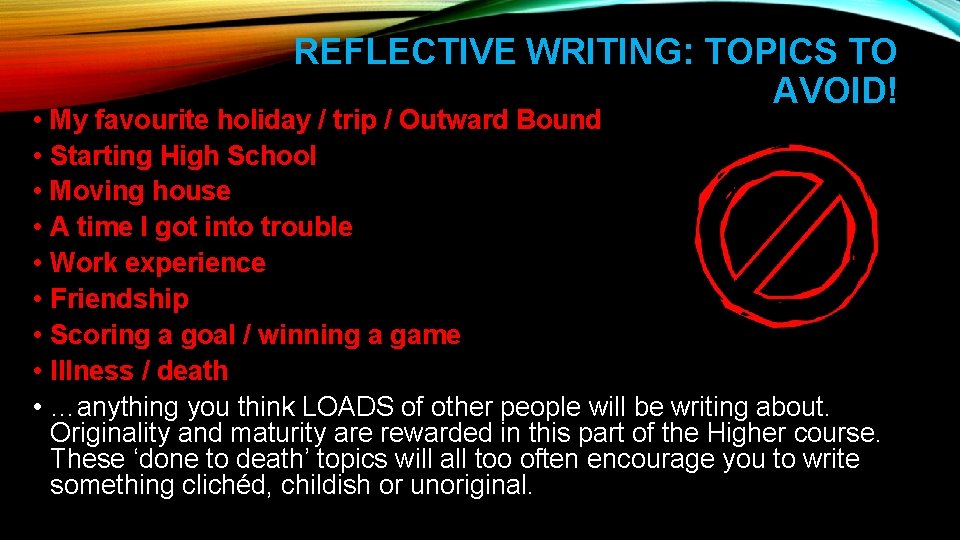 REFLECTIVE WRITING: TOPICS TO AVOID!

• My favourite holiday / trip / Outward Bound
• Starting High School
• Moving house
• A time I got into trouble
• Work experience
• Friendship
• Scoring a goal / winning a game
• Illness / death
• …anything you think LOADS of other people will be writing about. Originality and maturity are rewarded in this part of the Higher course. These ‘done to death’ topics will all too often encourage you to write something clichéd, childish or unoriginal.